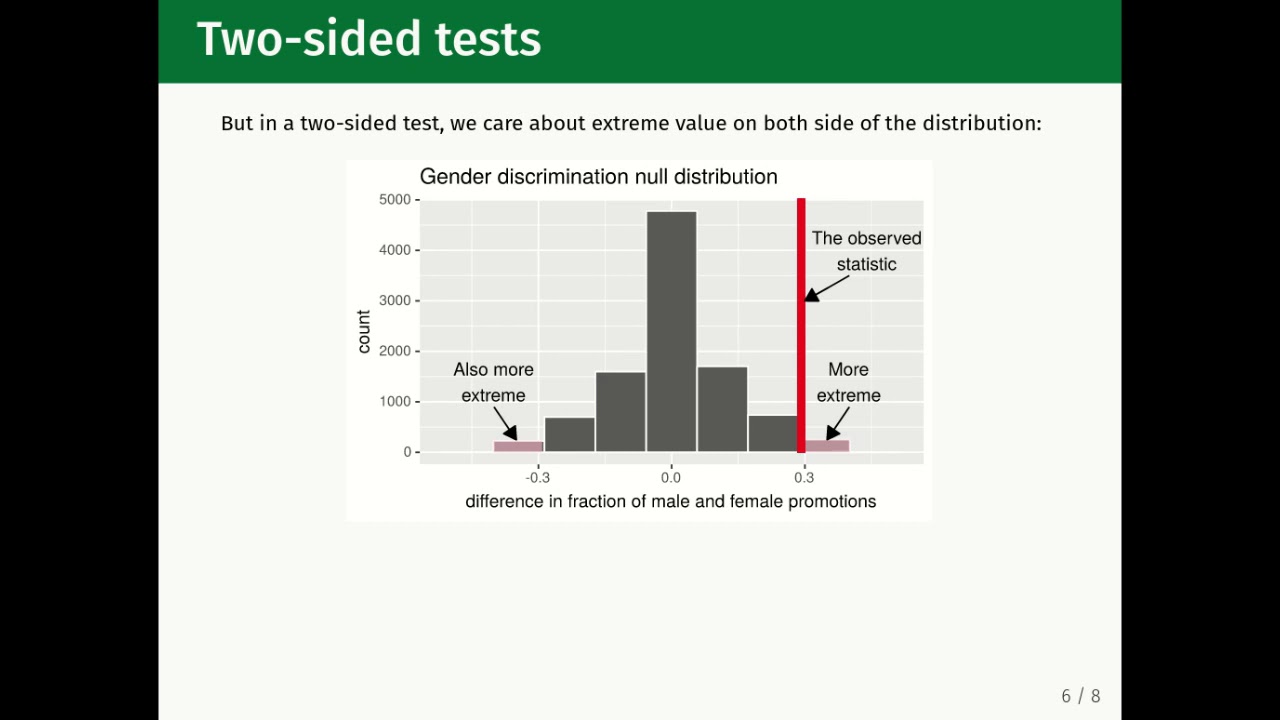 Two-sided tests

But in a two-sided test, we care about extreme value on both side of the distribution:

Gender discrimination null distribution

5000
4000
3000
2000
1000
0

count

The observed statistic

Also more extreme

More extreme

-0.3
0.0
0.3

difference in fraction of male and female promotions

6 / 8